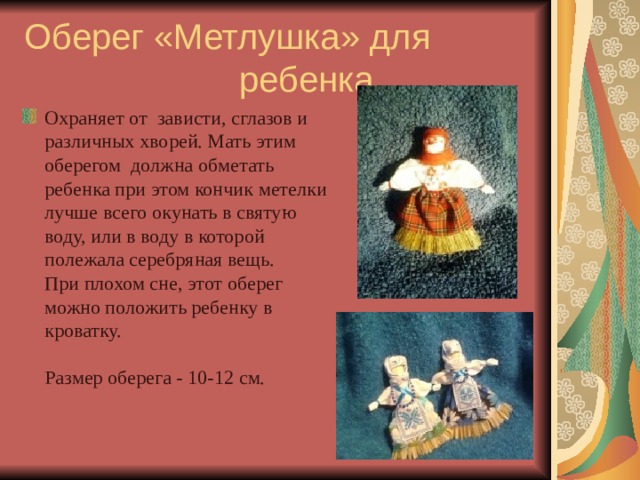 Оберег «Метлушка» для ребенка

Охраняет от зависти, сглазов и различных хворей. Мать этим оберегом должна обметать ребенка при этом кончик метелки лучше всего окунать в святую воду, или в воду в которой полежала серебряная вещь. При плохом сне, этот оберег можно положить ребенку в кроватку.

Размер оберега - 10-12 см.